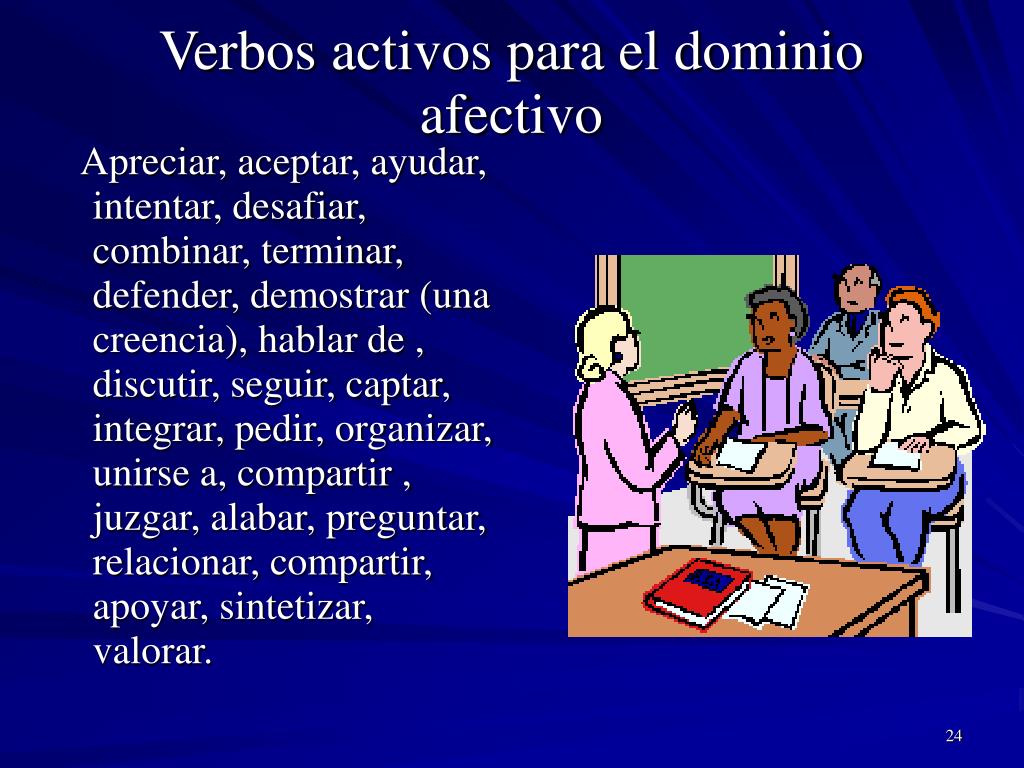 Verbos activos para el dominio afectivo

Apreciar, aceptar, ayudar, intentar, desafiar, combinar, terminar, defender, demostrar (una creencia), hablar de , discutir, seguir, captar, integrar, pedir, organizar, unirse a, compartir , juzgar, alabar, preguntar, relacionar, compartir, apoyar, sintetizar, valorar.

24